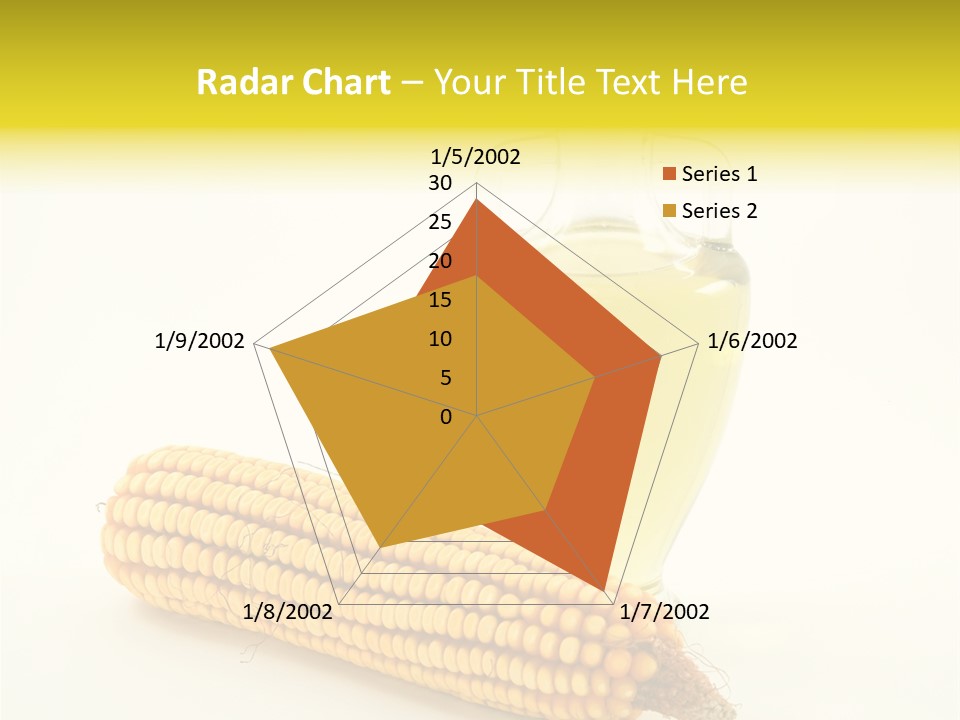 Radar Chart – Your Title Text Here

1/5/2002
30
25
20
15
10
5
0
1/6/2002
1/7/2002
1/8/2002
1/9/2002

Series 1
Series 2